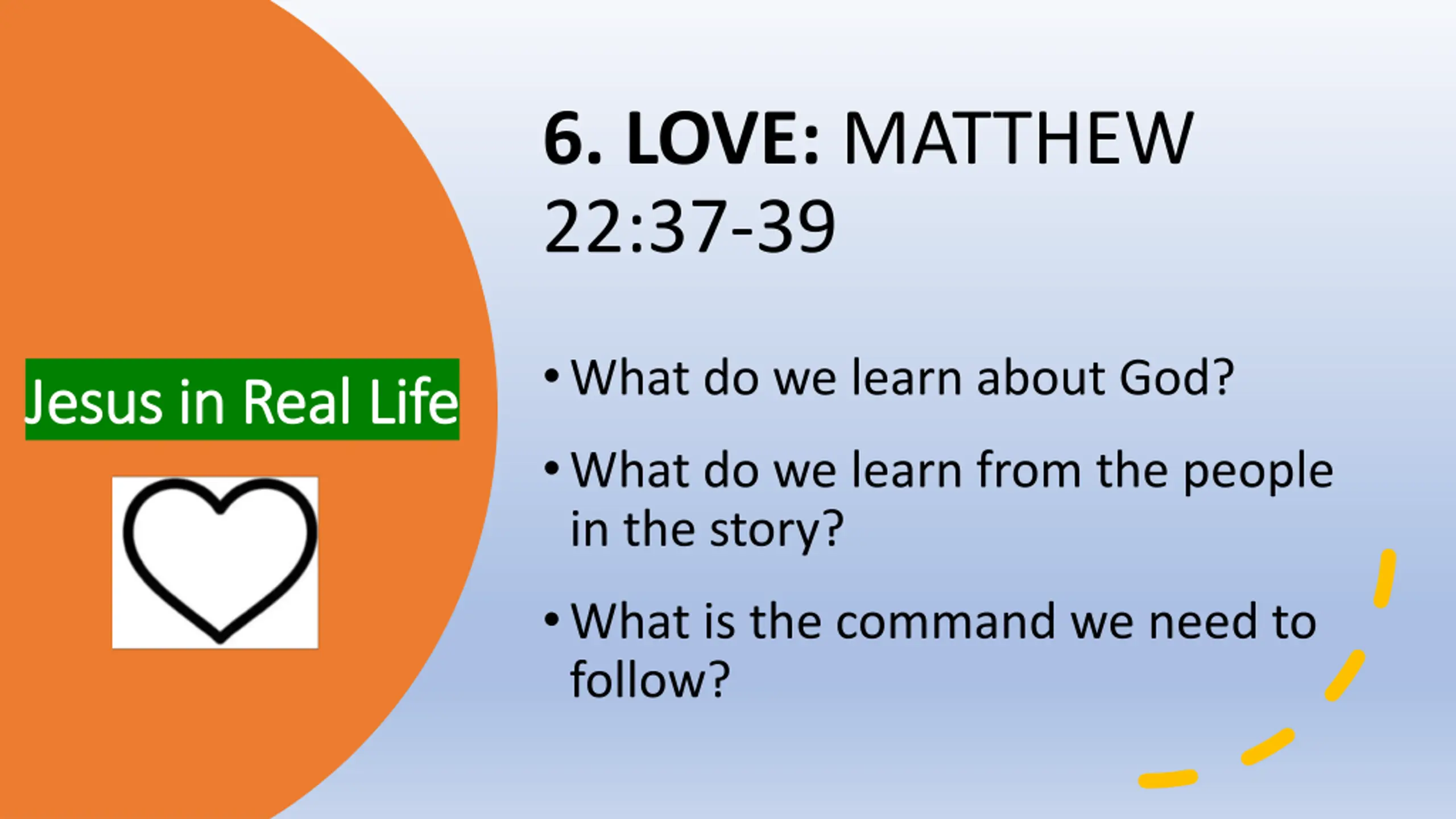 Jesus in Real Life

6. LOVE: MATTHEW 22:37-39

• What do we learn about God?

• What do we learn from the people in the story?

• What is the command we need to follow?